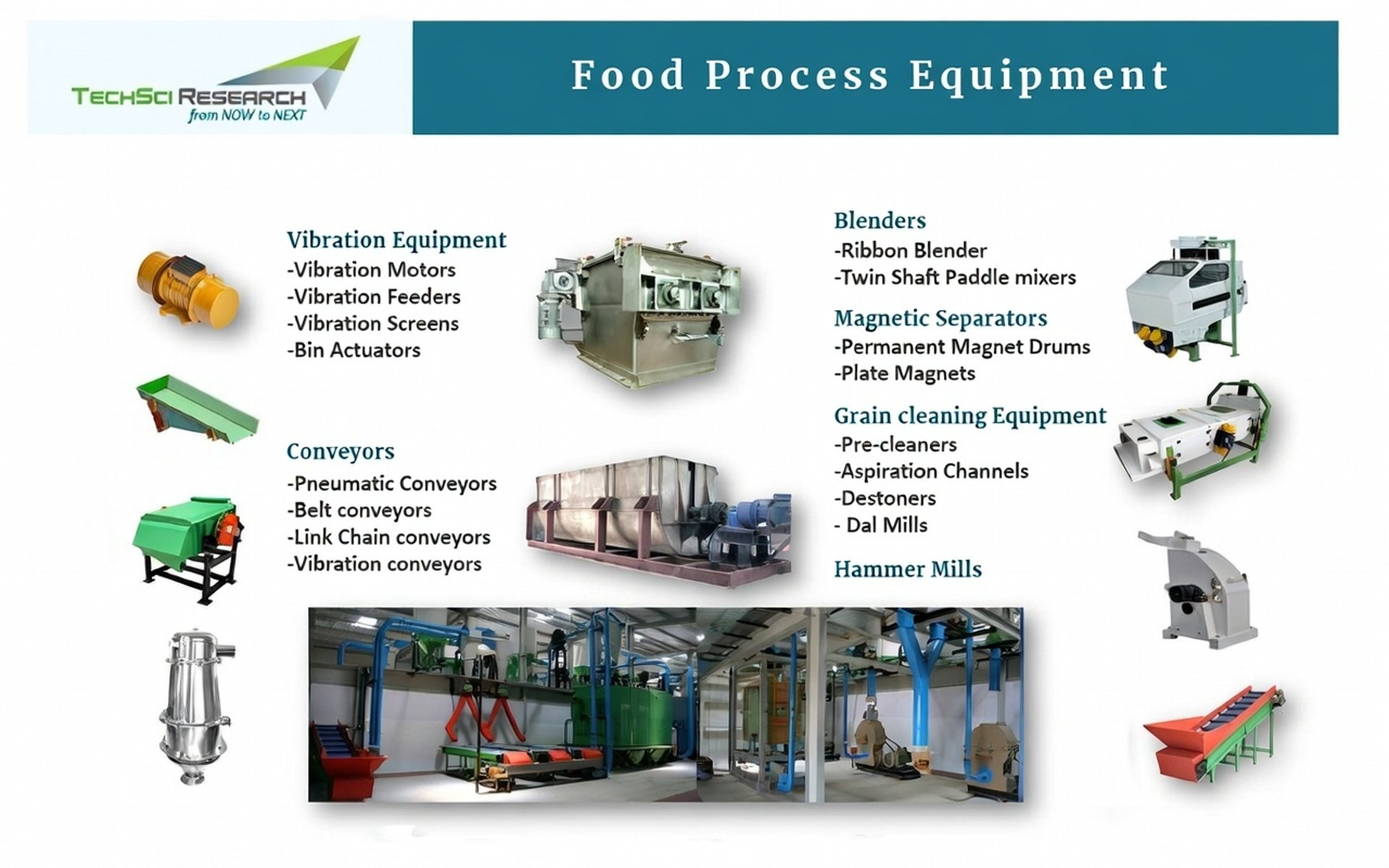 TECHSCI RESEARCH
from NOW to NEXT

Food Process Equipment

Vibration Equipment
-Vibration Motors
-Vibration Feeders
-Vibration Screens
-Bin Actuators

Conveyors
-Pneumatic Conveyors
-Belt conveyors
-Link Chain conveyors
-Vibration conveyors

Blenders
-Ribbon Blender
-Twin Shaft Paddle mixers

Magnetic Separators
-Permanent Magnet Drums
-Plate Magnets

Grain cleaning Equipment
-Pre-cleaners
-Aspiration Channels
-Destoners
- Dal Mills

Hammer Mills